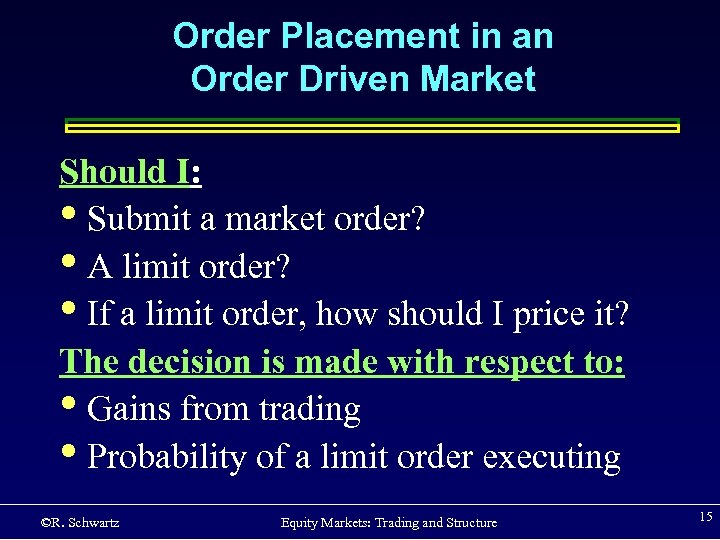 Order Placement in an Order Driven Market

Should I:

• Submit a market order?
• A limit order?
• If a limit order, how should I price it?

The decision is made with respect to:

• Gains from trading
• Probability of a limit order executing

©R. Schwartz Equity Markets: Trading and Structure 15